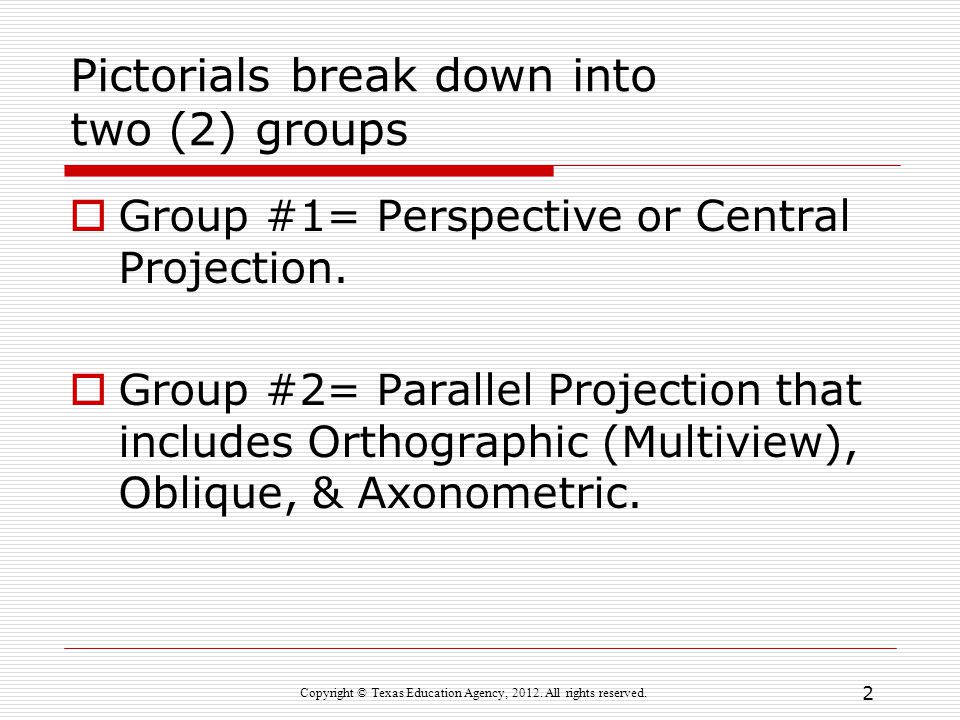 Pictorials break down into two (2) groups

Group #1= Perspective or Central Projection.

Group #2= Parallel Projection that includes Orthographic (Multiview), Oblique, & Axonometric.

Copyright © Texas Education Agency, 2012. All rights reserved.

2